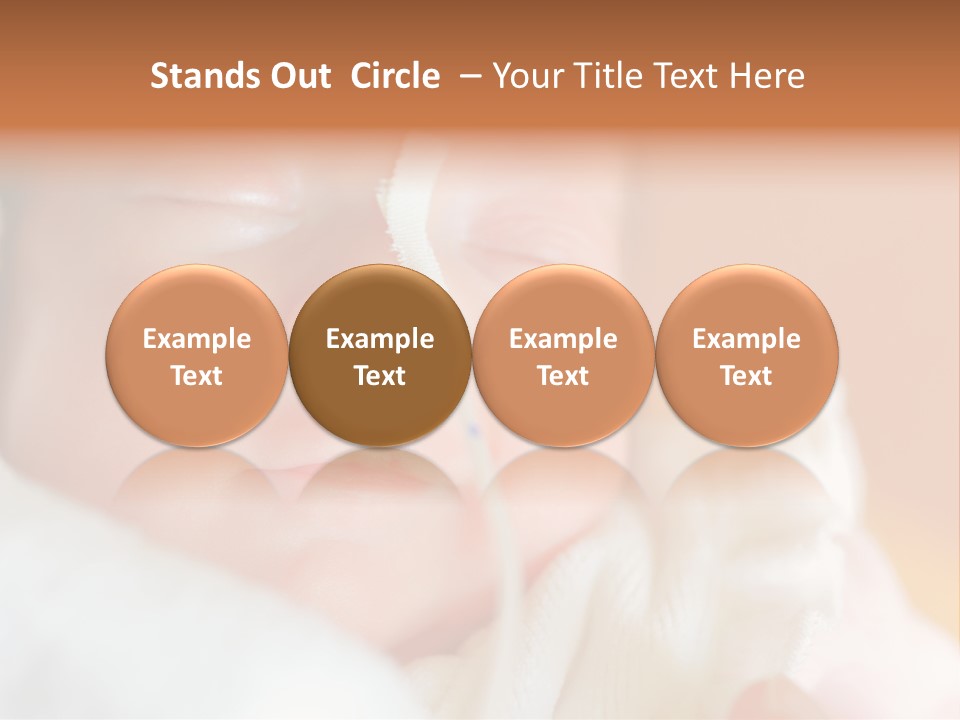 Stands Out Circle – Your Title Text Here

Example Text

Example Text

Example Text

Example Text